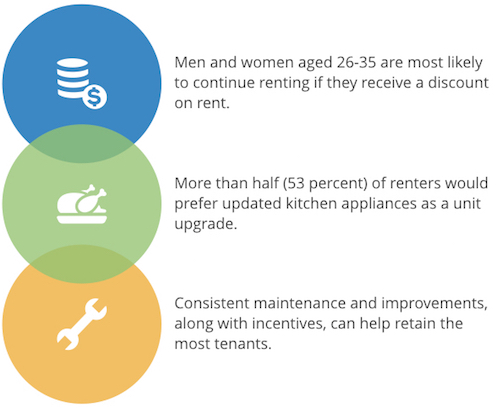 Men and women aged 26-35 are most likely to continue renting if they receive a discount on rent.

More than half (53 percent) of renters would prefer updated kitchen appliances as a unit upgrade.

Consistent maintenance and improvements, along with incentives, can help retain the most tenants.